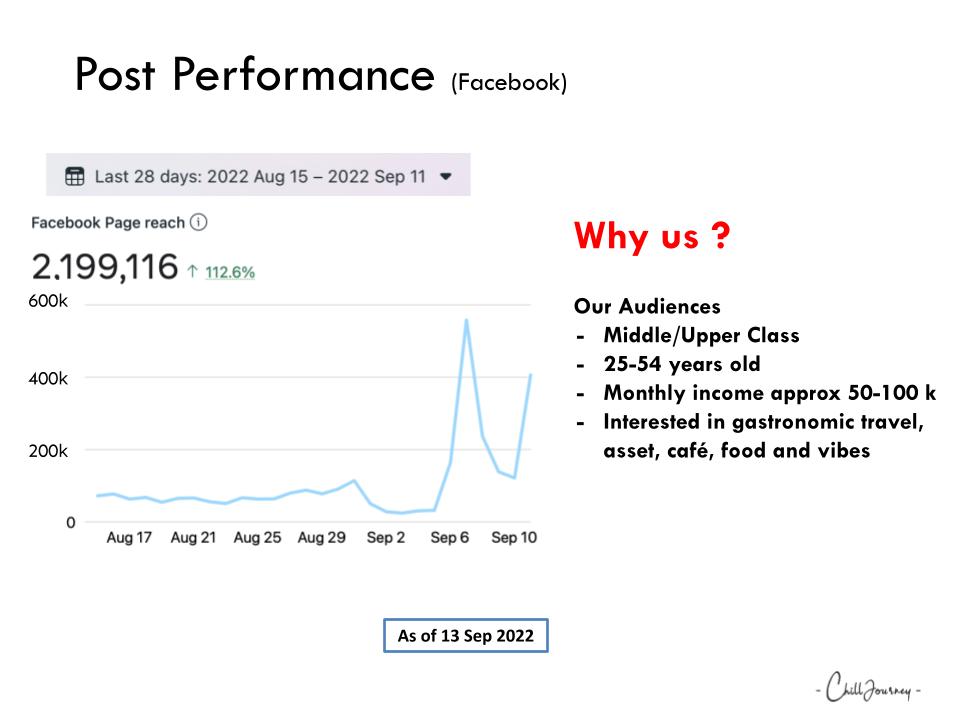 Post Performance (Facebook)

Last 28 days: 2022 Aug 15 – 2022 Sep 11

Facebook Page reach

2,199,116 ↑ 112.6%

600k
400k
200k
0

Aug 17 Aug 21 Aug 25 Aug 29 Sep 2 Sep 6 Sep 10

Why us ?

Our Audiences
- Middle/Upper Class
- 25-54 years old
- Monthly income approx 50-100 k
- Interested in gastronomic travel, asset, café, food and vibes

As of 13 Sep 2022

- Chill Journey -